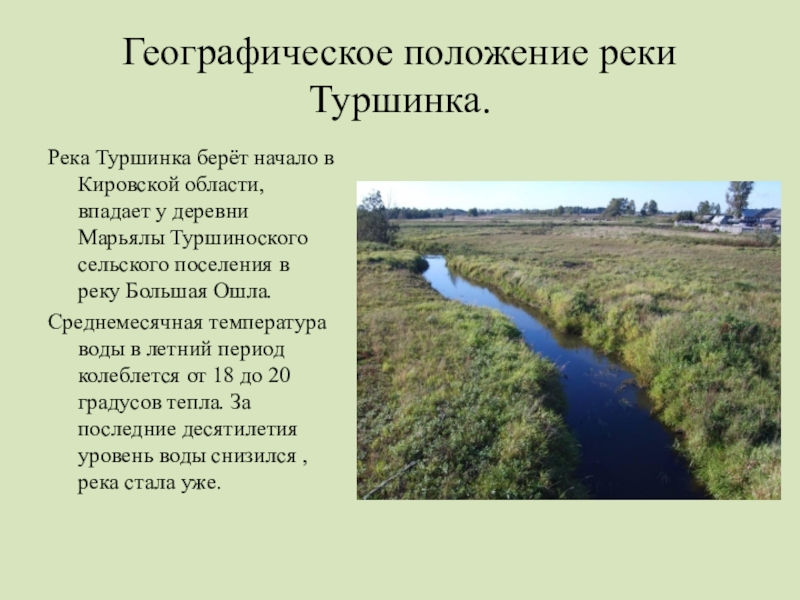 Географическое положение реки Туршинка.

Река Туршинка берёт начало в Кировской области, впадает у деревни Марьялы Туршиноского сельского поселения в реку Большая Ошла.

Среднемесячная температура воды в летний период колеблется от 18 до 20 градусов тепла. За последние десятилетия уровень воды снизился , река стала уже.